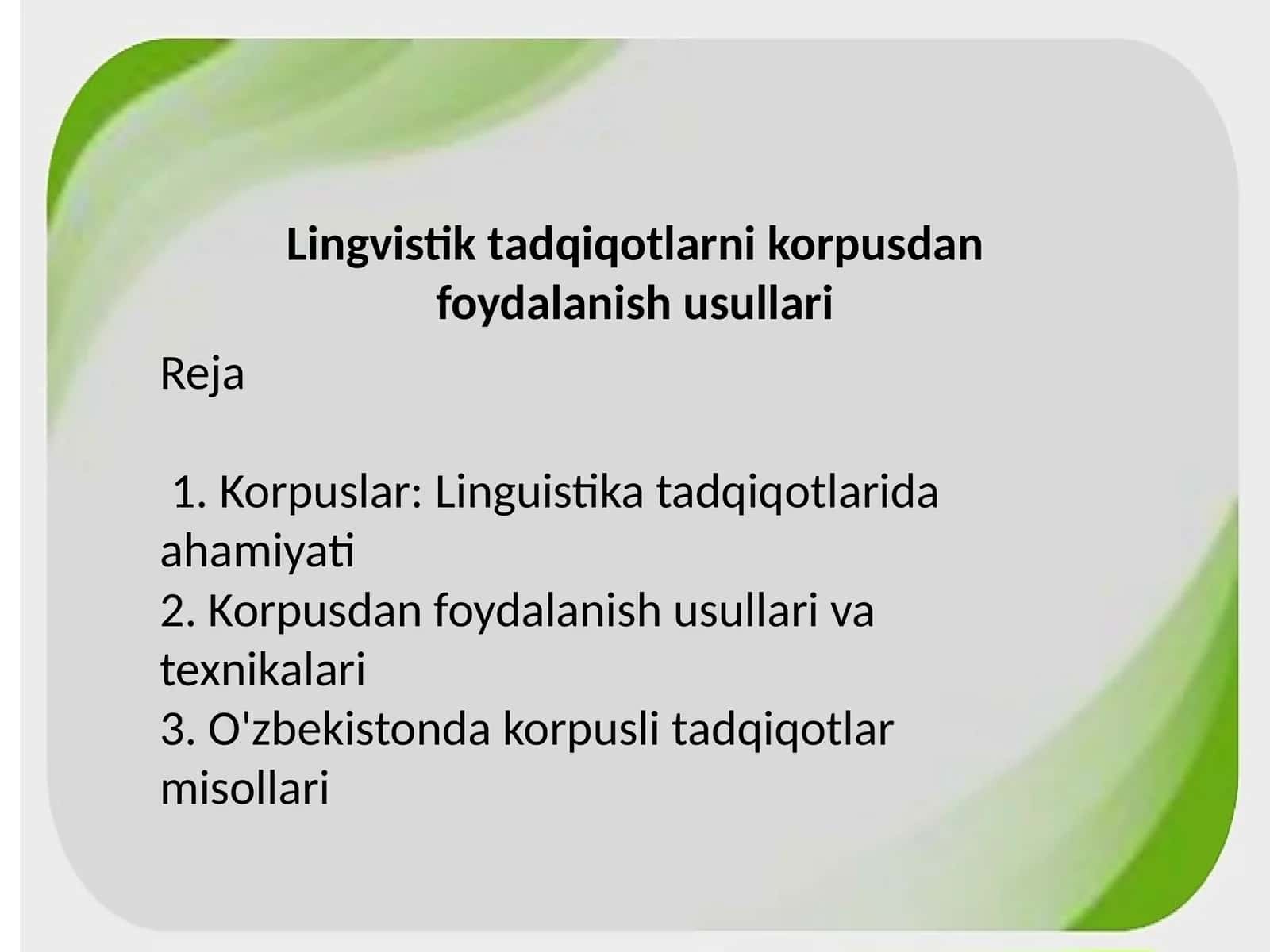 Lingvistik tadqiqotlarni korpusdan foydalanish usullari

Reja

1. Korpuslar: Linguistika tadqiqotlarida ahamiyati
2. Korpusdan foydalanish usullari va texnikalari
3. O'zbekistonda korpusli tadqiqotlar misollari